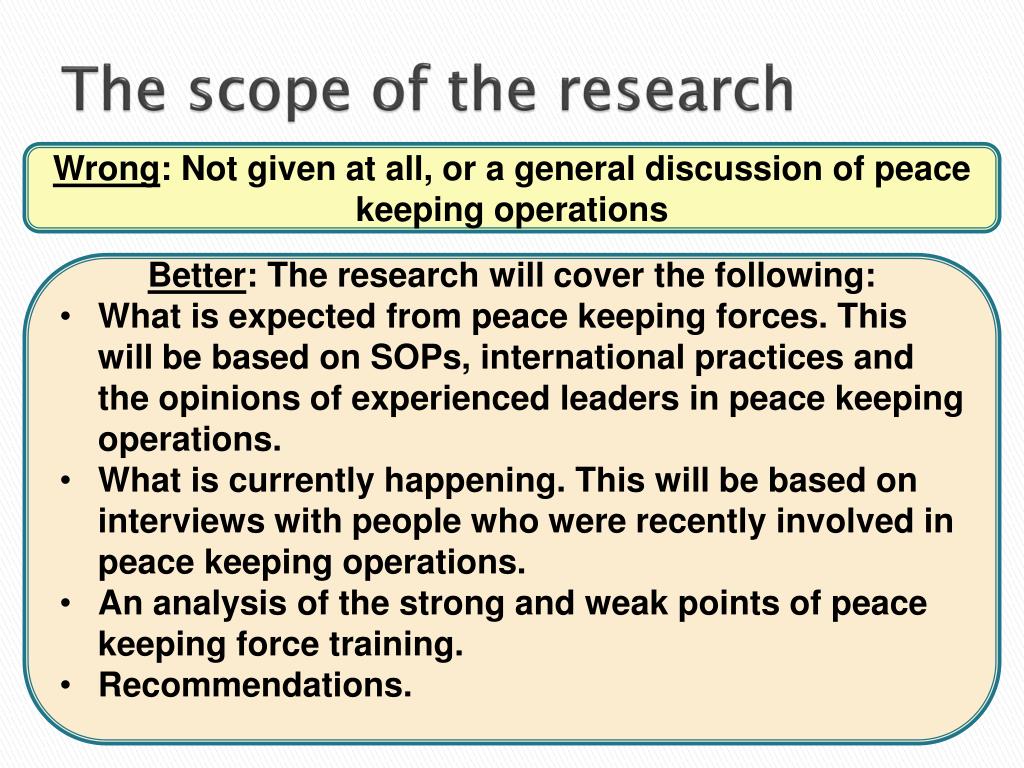 The scope of the research

Wrong: Not given at all, or a general discussion of peace keeping operations

Better: The research will cover the following:
• What is expected from peace keeping forces. This will be based on SOPs, international practices and the opinions of experienced leaders in peace keeping operations.
• What is currently happening. This will be based on interviews with people who were recently involved in peace keeping operations.
• An analysis of the strong and weak points of peace keeping force training.
• Recommendations.